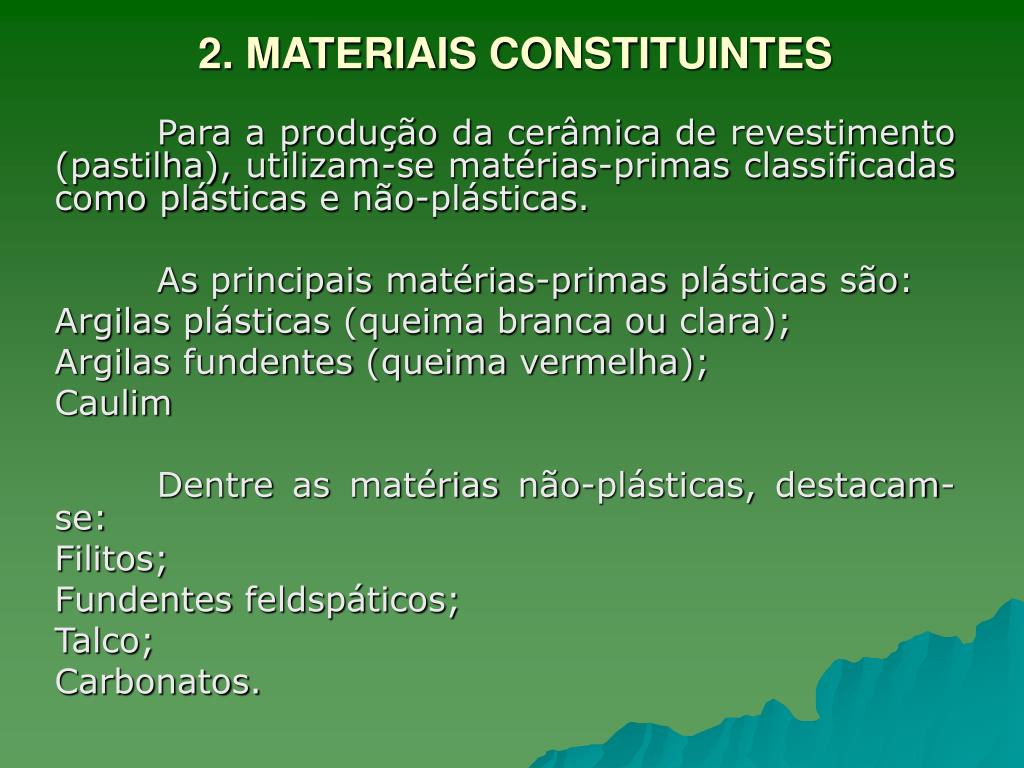 2. MATERIAIS CONSTITUINTES

Para a produção da cerâmica de revestimento (pastilha), utilizam-se matérias-primas classificadas como plásticas e não-plásticas.

As principais matérias-primas plásticas são:
Argilas plásticas (queima branca ou clara);
Argilas fundentes (queima vermelha);
Caulim

Dentre as matérias não-plásticas, destacam-se:
Filitos;
Fundentes feldspáticos;
Talco;
Carbonatos.